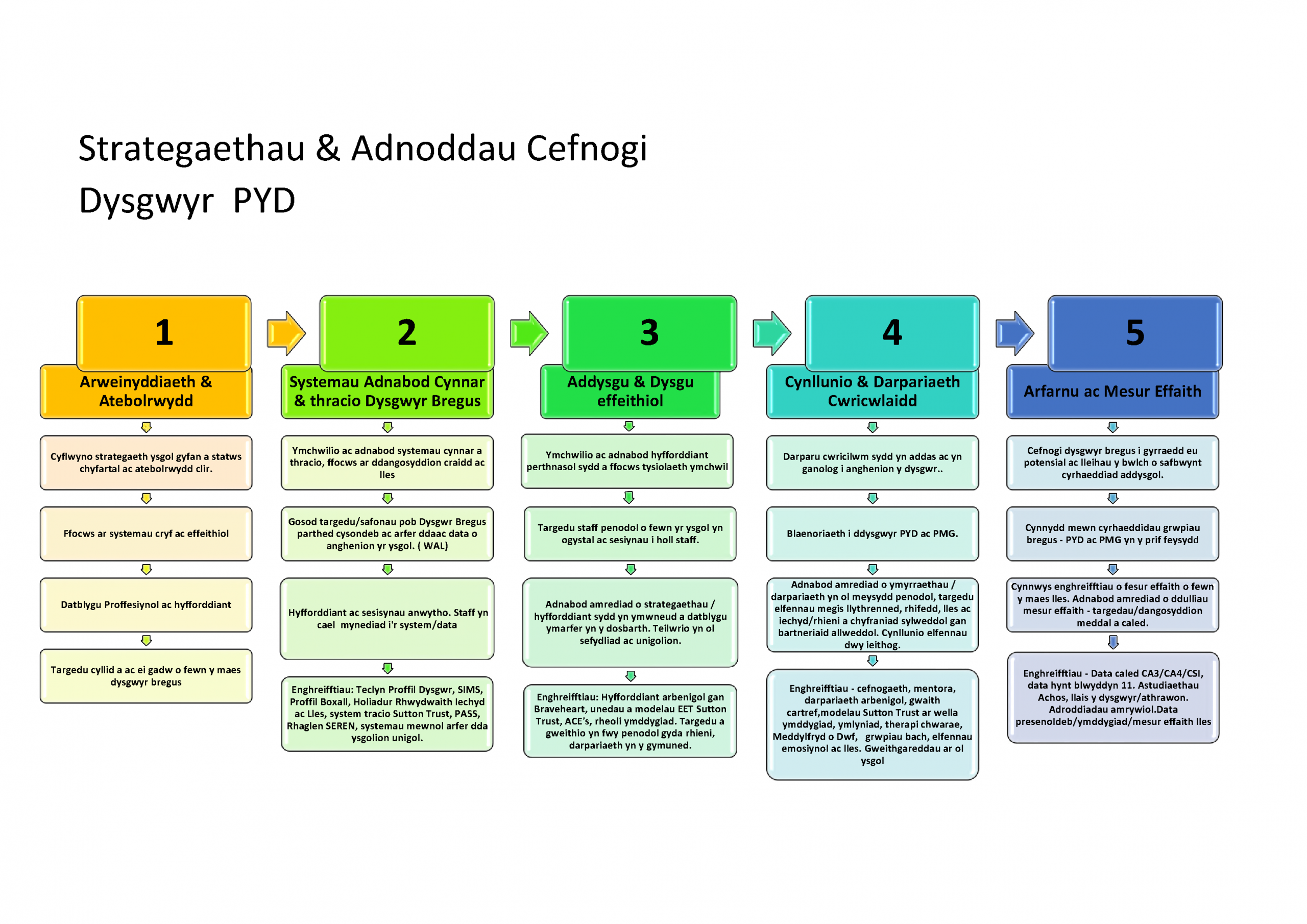 Strategaethau & Adnoddau Cefnogi Dysgwyr PYD

1

Arweinyddiaeth & Atebolrwydd

Cyflwyno strategaeth ysgol gyfan a statws chyfartal ac atebolrwydd clir.

Ffocws ar systemau cryf ac effeithiol

Datblygu Proffesiynol ac hyfforddiant

Targedu cyllid a ac ei gadw o fewn y maes dysgwyr bregus

2

Systemau Adnabod Cynnar & thracio Dysgwyr Bregus

Ymchwilio ac adnabod systemau cynnar a thracio, ffocws ar ddangosyddion craidd ac lles

Gosod targedu/safonau pob Dysgwr Bregus parthed cysondeb ac arfer ddaac data o anghenion yr ysgol. ( WAL)

Hyfforddiant ac sesisynau anwytho. Staff yn cael mynediad i'r system/data

Enghreifftiau: Teclyn Proffil Dysgwr, SIMS, Proffil Boxall, Holiadur Rhwydwaith Iechyd ac Lles, system tracio Sutton Trust, PASS, Rhaglen SEREN, systemau mewnol arfer dda ysgolion unigol.

3

Addysgu & Dysgu effeithiol

Ymchwilio ac adnabod hyfforddiant perthnasol sydd a ffocws tysiolaeth ymchwil

Targedu staff penodol o fewn yr ysgol yn ogystal ac sesiynau i holl staff.

Adnabod amrediad o strategaethau / hyfforddiant sydd yn ymwneud a datblygu ymarfer yn y dosbarth. Teilwrio yn ol sefydliad ac unigolion.

Enghreifftiau: Hyfforddiant arbenigol gan Braveheart, unedau a modelau EET Sutton Trust, ACE's, rheoli ymddygiad. Targedu a gweithio yn fwy penodol gyda rhieni, darpariaeth yn y gymuned.

4

Cynllunio & Darpariaeth Cwricwlaidd

Darparu cwricilwm sydd yn addas ac yn ganolog i anghenion y dysgwr..

Blaenoriaeth i ddysgwyr PYD ac PMG.

Adnabod amrediad o ymyrraethau / darpariaeth yn ol meysydd penodol, targedu elfennau megis llythrenned, rhifedd, lles ac iechyd/rhieni a chyfraniad sylweddol gan bartneriaid allweddol. Cynllunio elfennau dwy ieithog.

Enghreifftiau - cefnogaeth, mentora, darpariaeth arbenigol, gwaith cartref,modelau Sutton Trust ar wella ymddygiad, ymlyniad, therapi chwarae, Meddylfryd o Dwf, grwpiau bach, elfennau emosiynol ac lles. Gweithgareddau ar ol ysgol

5

Arfarnu ac Mesur Effaith

Cefnogi dysgwyr bregus i gyrraedd eu potensial ac lleihau y bwlch o safbwynt cyrhaeddiad addysgol.

Cynnydd mewn cyrhaeddidau grwpiau bregus - PYD ac PMG yn y prif feysydd

Cynnwys enghreifftiau o fesur effaith o fewn y maes lles. Adnabod amrediad o ddulliau mesur effaith - targedau/dangosyddion meddal a caled.

Enghreifftiau - Data caled CA3/CA4/CSI, data hynt blwyddyn 11. Astudiaethau Achos, llais y dysgwyr/athrawon. Adroddiadau amrywiol.Data presenoldeb/ymddygiad/mesur effaith lles